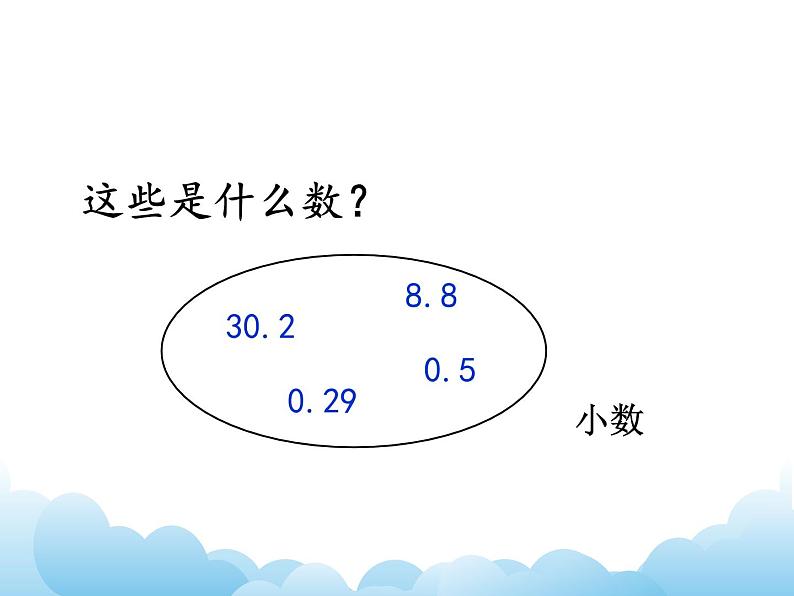 这些是什么数？

8.8

30.2

0.5

0.29

小数